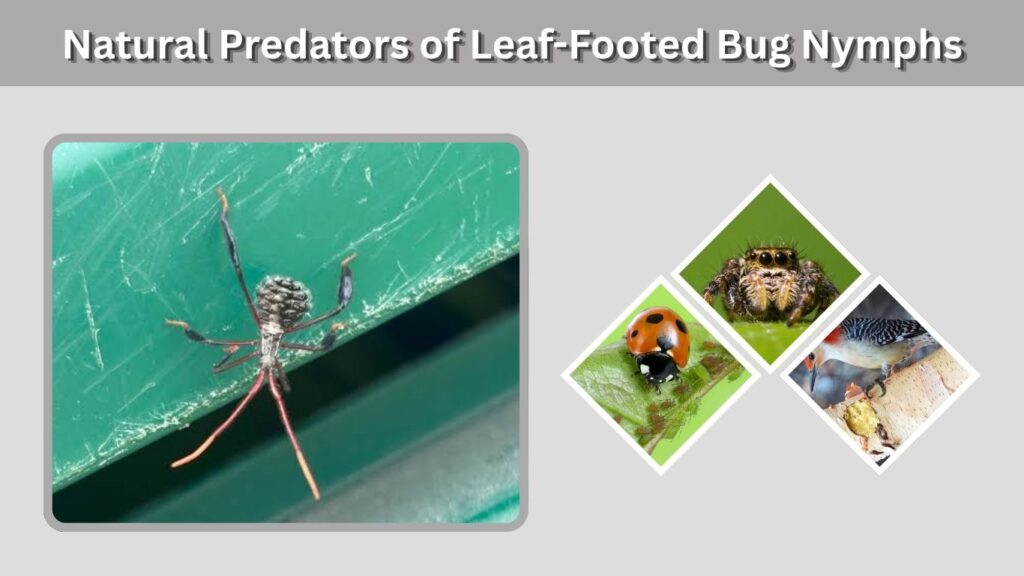 Natural Predators of Leaf-Footed Bug Nymphs